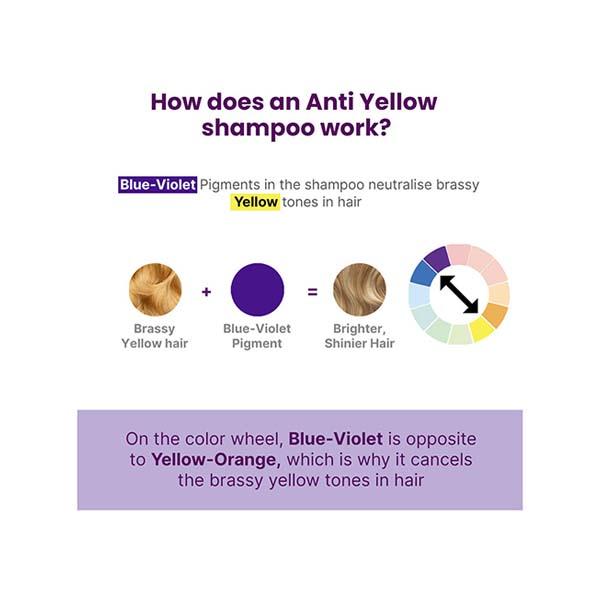 How does an Anti Yellow shampoo work?

Blue-Violet Pigments in the shampoo neutralise brassy Yellow tones in hair

Brassy Yellow hair + Blue-Violet Pigment = Brighter, Shinier Hair

On the color wheel, Blue-Violet is opposite to Yellow-Orange, which is why it cancels the brassy yellow tones in hair